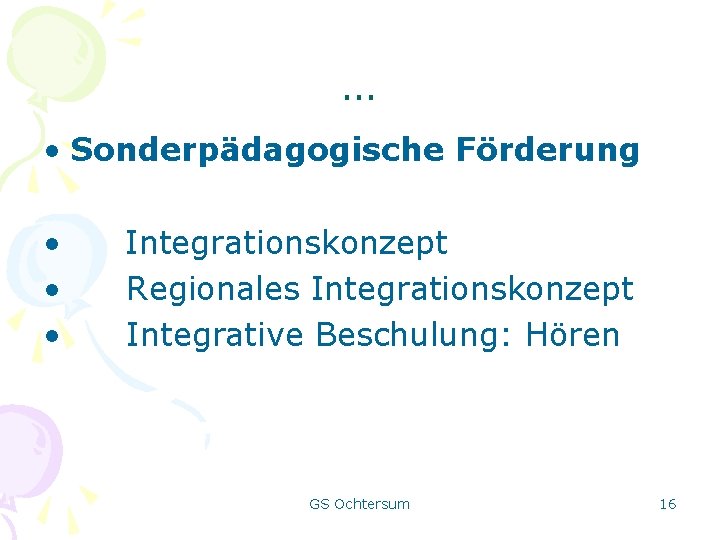 ...

• Sonderpädagogische Förderung

• Integrationskonzept
• Regionales Integrationskonzept
• Integrative Beschulung: Hören

GS Ochtersum

16